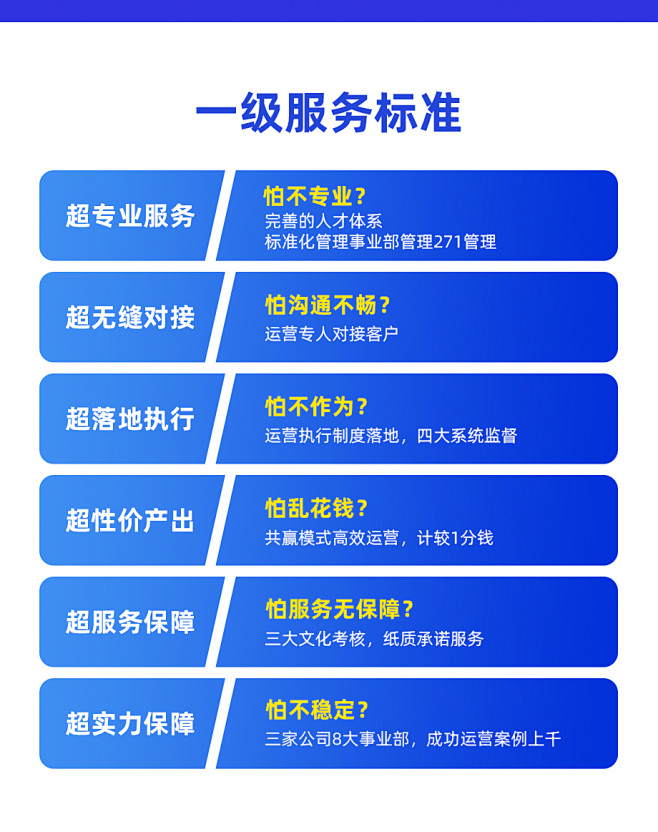 一级服务标准

超专业服务

怕不专业？
完善的人才体系
标准化管理事业部管理271管理

超无缝对接

怕沟通不畅？
运营专人对接客户

超落地执行

怕不作为？
运营执行制度落地，四大系统监督

超性价产出

怕乱花钱？
共赢模式高效运营，计较1分钱

超服务保障

怕服务无保障？
三大文化考核，纸质承诺服务

超实力保障

怕不稳定？
三家公司8大事业部，成功运营案例上千